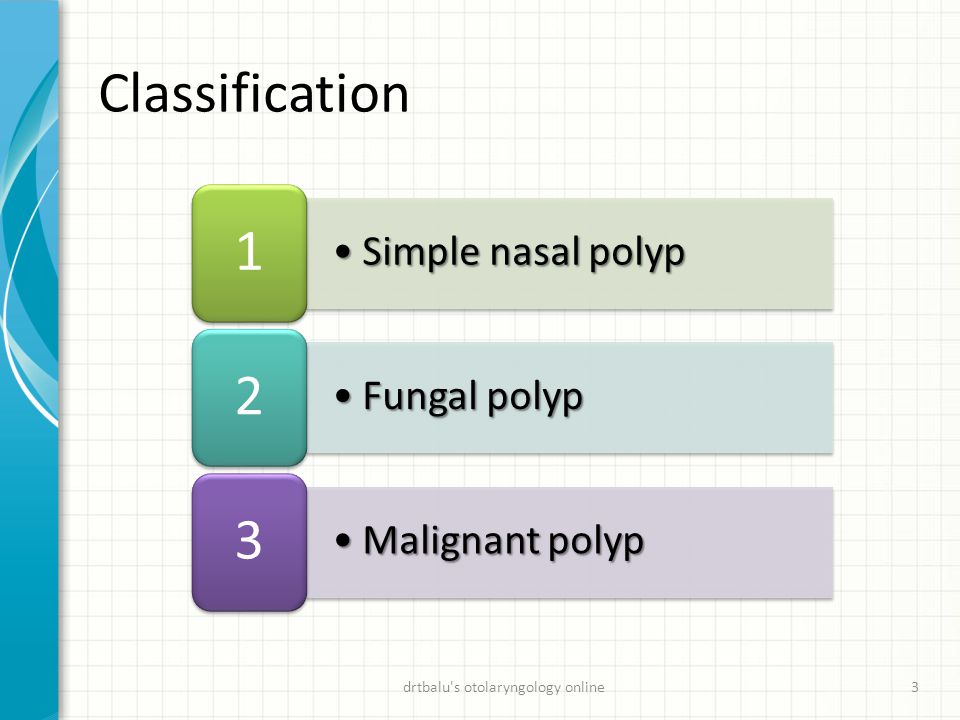 Classification

1
• Simple nasal polyp

2
• Fungal polyp

3
• Malignant polyp

drtbalu's otolaryngology online

3